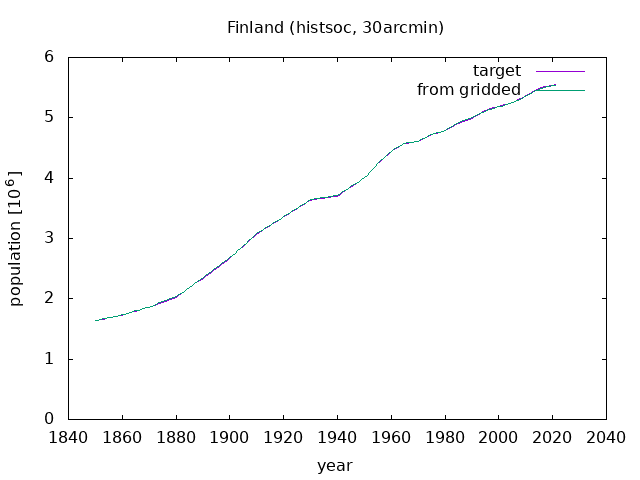 Finland (histsoc, 30arcmin)

target
from gridded

population [$10^6$]

6
5
4
3
2
1
0

1840 1860 1880 1900 1920 1940 1960 1980 2000 2020 2040

year